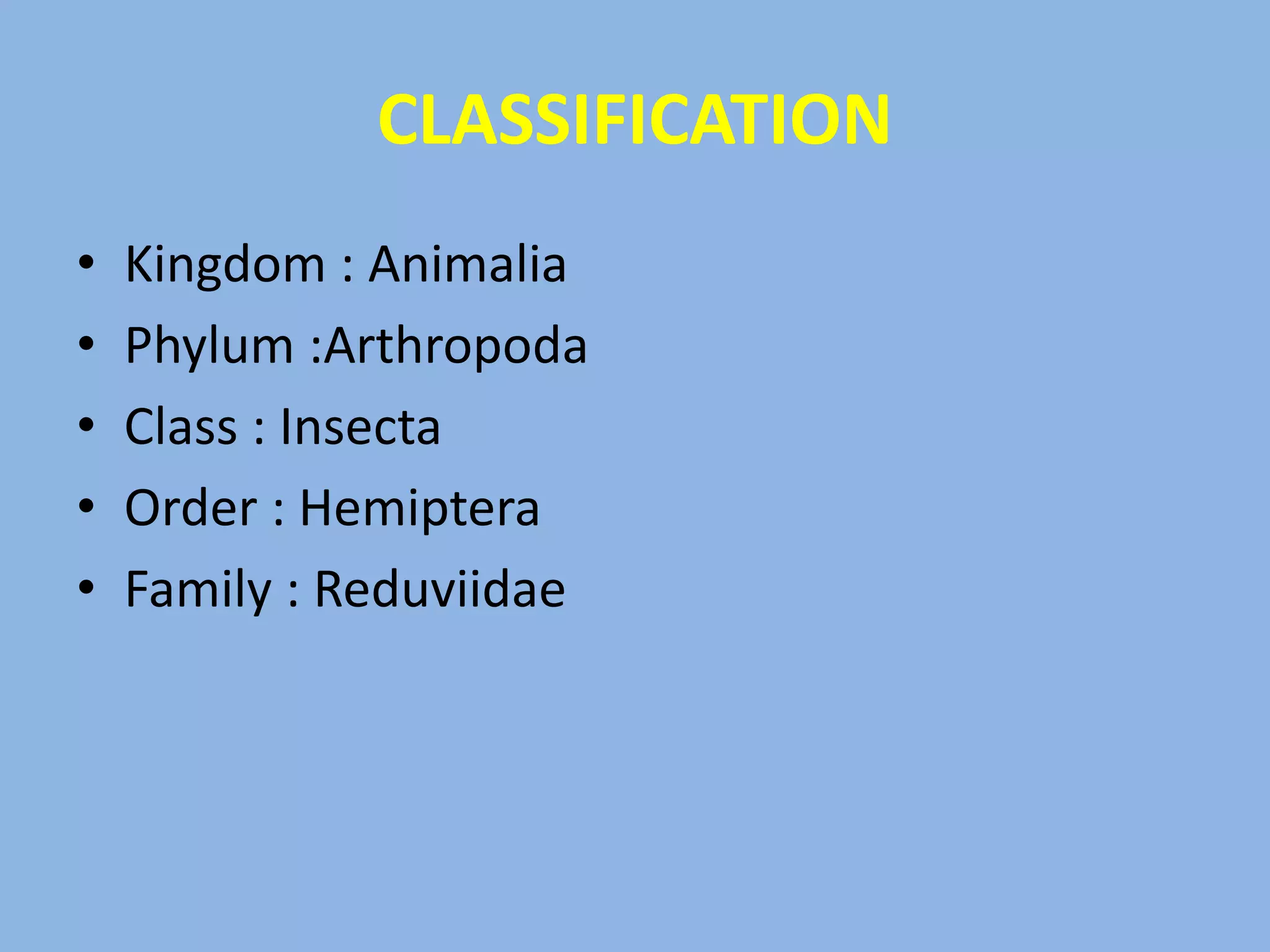 CLASSIFICATION

• Kingdom : Animalia
• Phylum :Arthropoda
• Class : Insecta
• Order : Hemiptera
• Family : Reduviidae